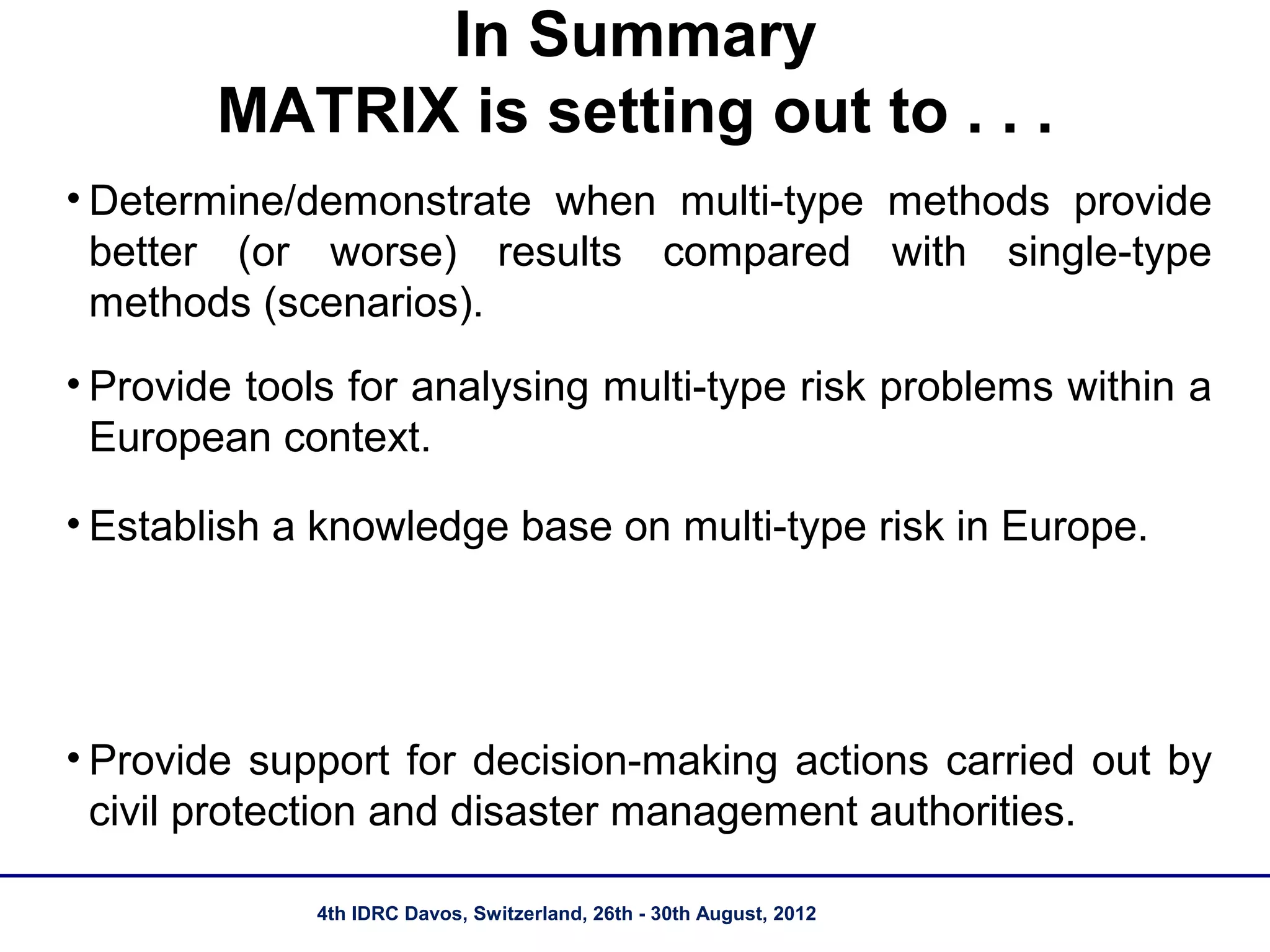 In Summary
MATRIX is setting out to . . .

• Determine/demonstrate when multi-type methods provide better (or worse) results compared with single-type methods (scenarios).

• Provide tools for analysing multi-type risk problems within a European context.

• Establish a knowledge base on multi-type risk in Europe.

• Provide support for decision-making actions carried out by civil protection and disaster management authorities.

4th IDRC Davos, Switzerland, 26th - 30th August, 2012